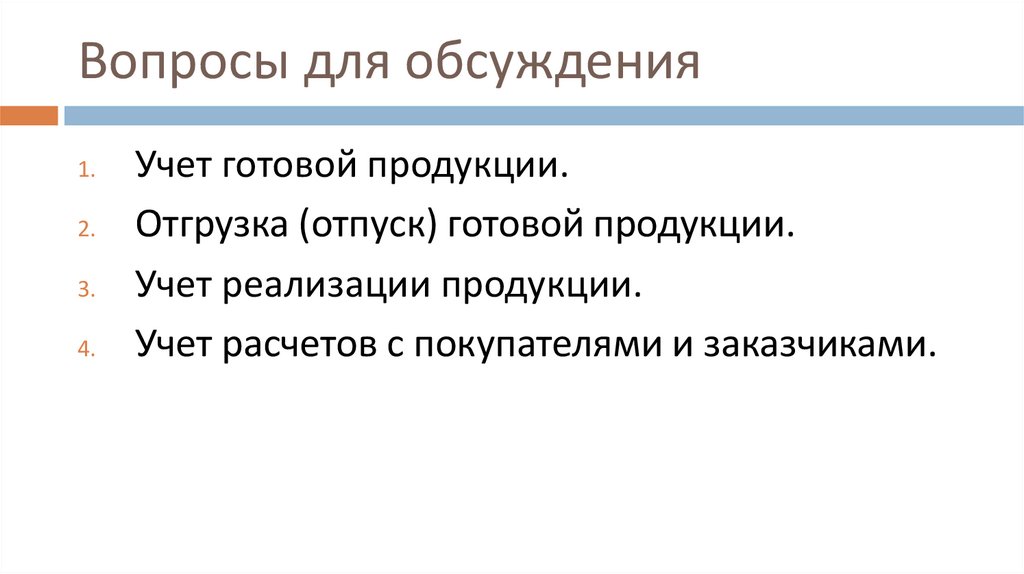 Вопросы для обсуждения

1. Учет готовой продукции.
2. Отгрузка (отпуск) готовой продукции.
3. Учет реализации продукции.
4. Учет расчетов с покупателями и заказчиками.